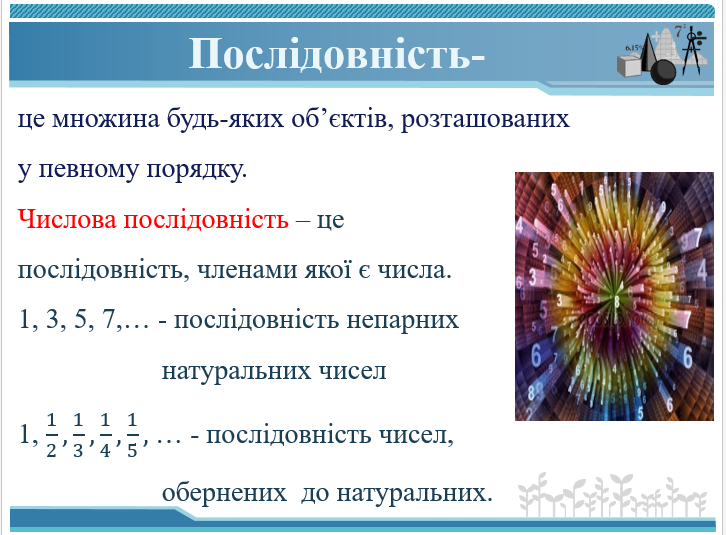 Послідовність-

це множина будь-яких об’єктів, розташованих у певному порядку.

Числова послідовність – це послідовність, членами якої є числа.

1, 3, 5, 7,… - послідовність непарних натуральних чисел

$1, \frac{1}{2}, \frac{1}{3}, \frac{1}{4}, \frac{1}{5}, \ldots$ - послідовність чисел, обернених до натуральних.